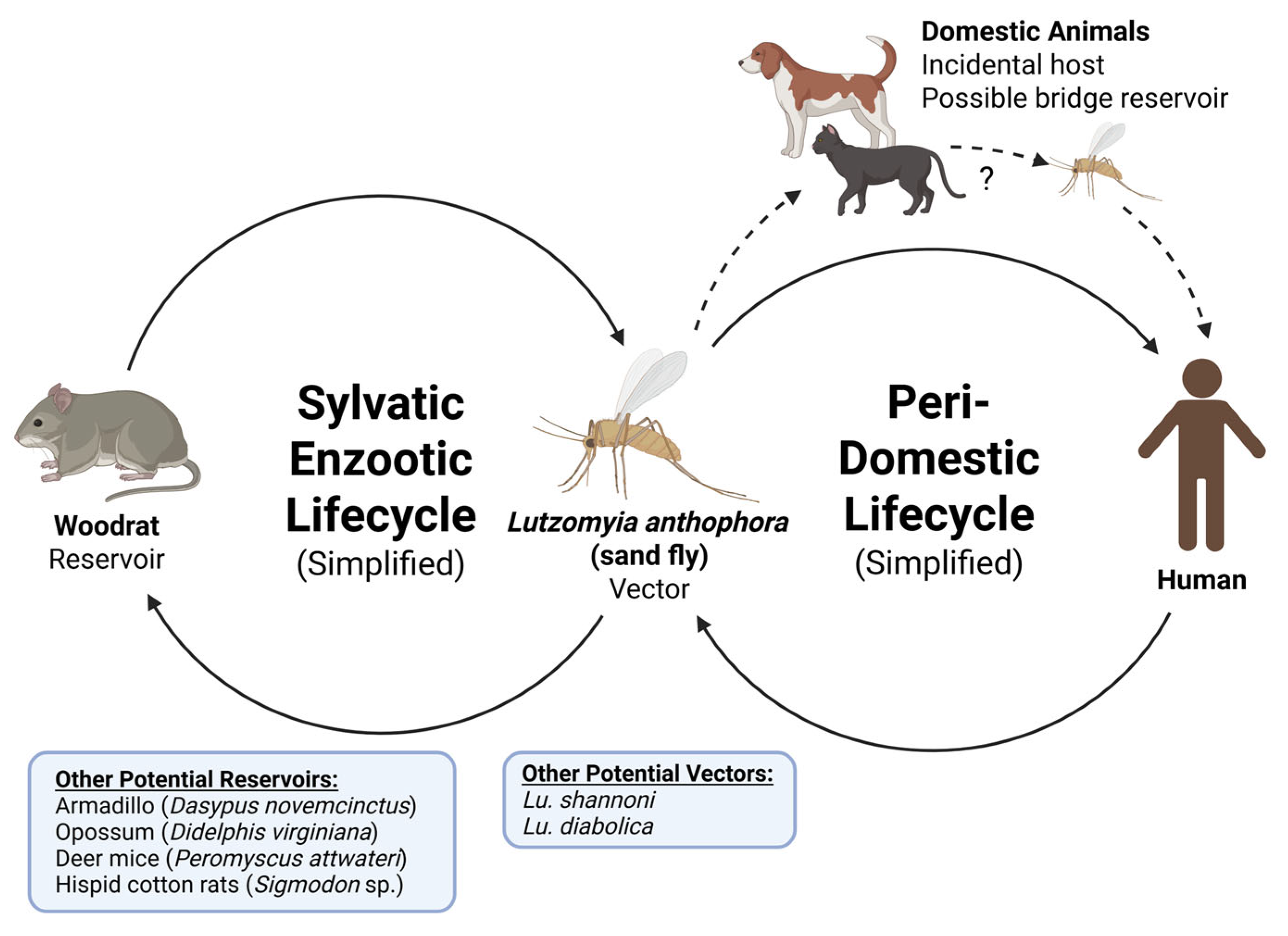 Domestic Animals
Incidental host
Possible bridge reservoir

?

Woodrat
Reservoir

Sylvatic Enzootic Lifecycle
(Simplified)

Lutzomyia anthophora
(sand fly)
Vector

Peri-Domestic Lifecycle
(Simplified)

Human

Other Potential Reservoirs:
Armadillo (Dasypus novemcinctus)
Opossum (Didelphis virginiana)
Deer mice (Peromyscus attwateri)
Hispid cotton rats (Sigmodon sp.)

Other Potential Vectors:
Lu. shannoni
Lu. diabolica